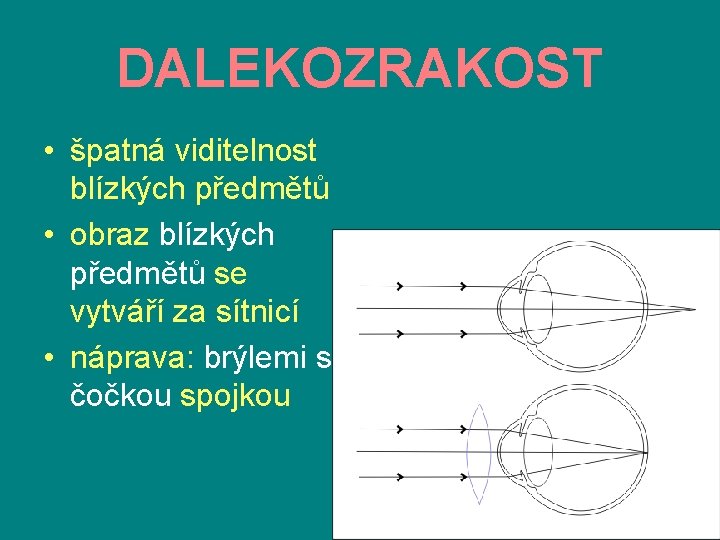 DALEKOZRAKOST

• špatná viditelnost blízkých předmětů

• obraz blízkých předmětů se vytváří za sítnicí

• náprava: brýlemi s čočkou spojkou